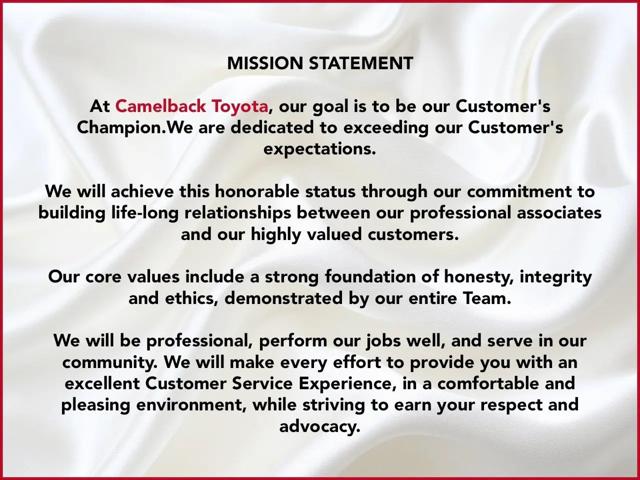 MISSION STATEMENT

At Camelback Toyota, our goal is to be our Customer's Champion.We are dedicated to exceeding our Customer's expectations.

We will achieve this honorable status through our commitment to building life-long relationships between our professional associates and our highly valued customers.

Our core values include a strong foundation of honesty, integrity and ethics, demonstrated by our entire Team.

We will be professional, perform our jobs well, and serve in our community. We will make every effort to provide you with an excellent Customer Service Experience, in a comfortable and pleasing environment, while striving to earn your respect and advocacy.